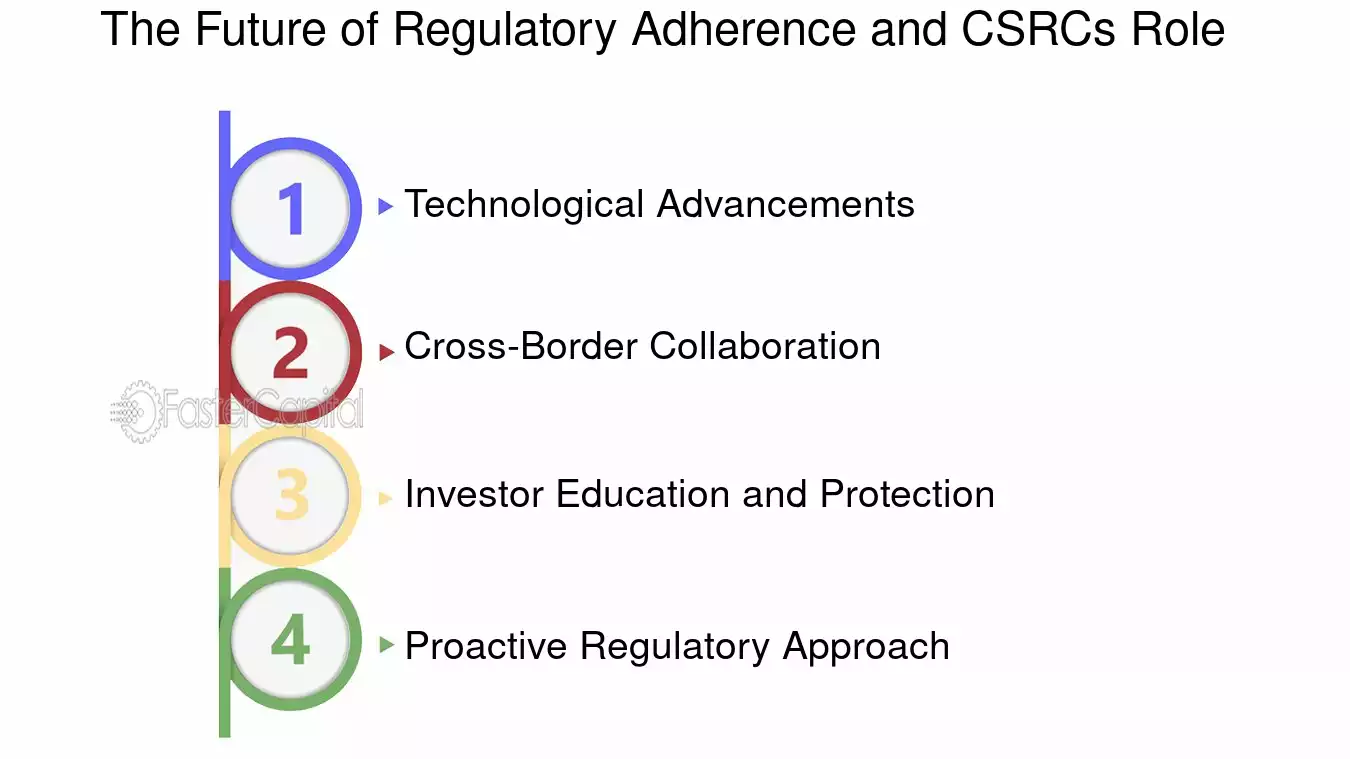 The Future of Regulatory Adherence and CSRCs Role

1 Technological Advancements

2 Cross-Border Collaboration

FasterCapital

3 Investor Education and Protection

4 Proactive Regulatory Approach